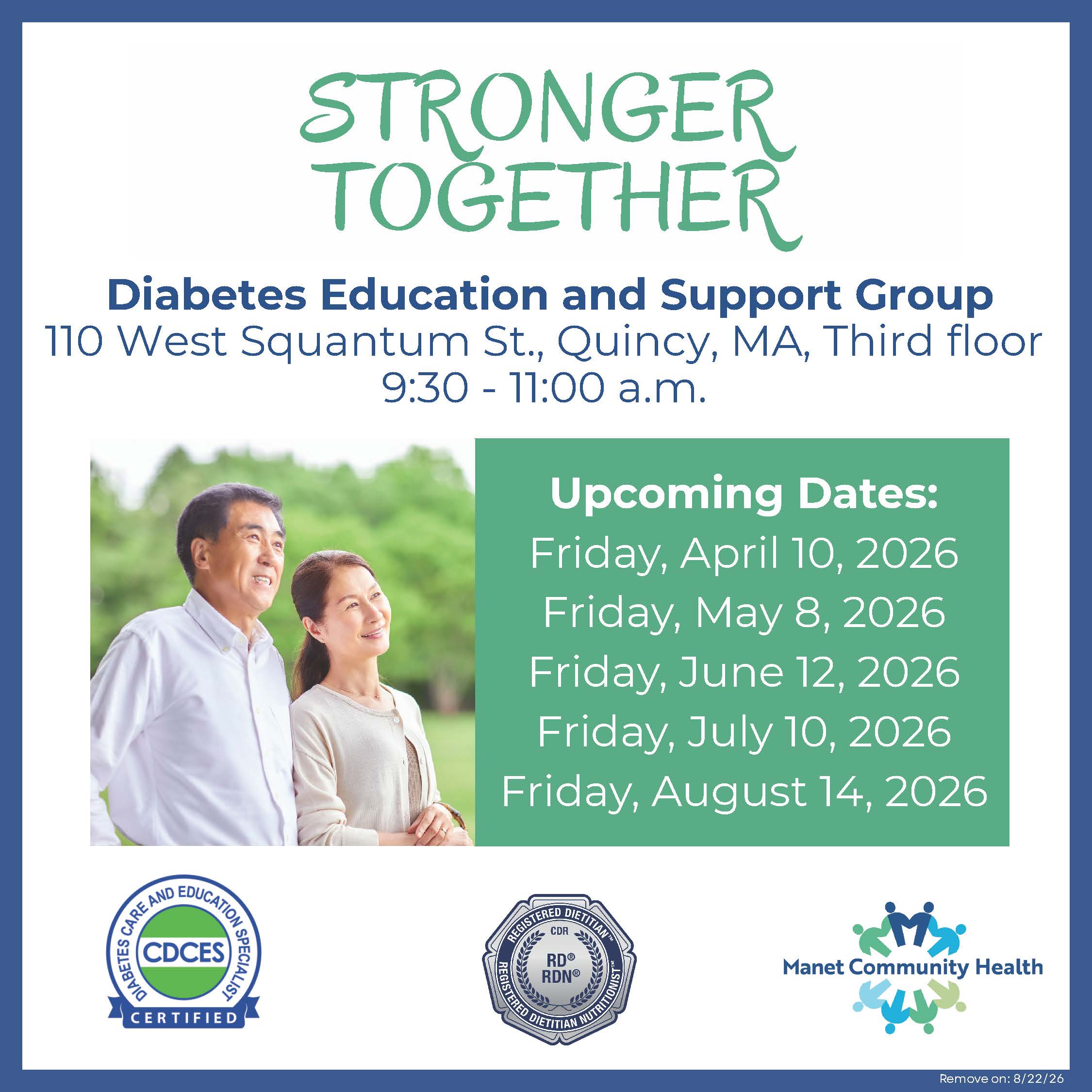 STRONGER TOGETHER

Diabetes Education and Support Group
110 West Squantum St., Quincy, MA, Third floor
9:30 - 11:00 a.m.

Upcoming Dates:
Friday, April 10, 2026
Friday, May 8, 2026
Friday, June 12, 2026
Friday, July 10, 2026
Friday, August 14, 2026

DIABETES CARE AND EDUCATION SPECIALIST
CDCES
CERTIFIED

REGISTERED DIETITIAN™
CDR
RD®
RDN®
REGISTERED DIETITIAN NUTRITIONIST™

Manet Community Health

Remove on: 8/22/26